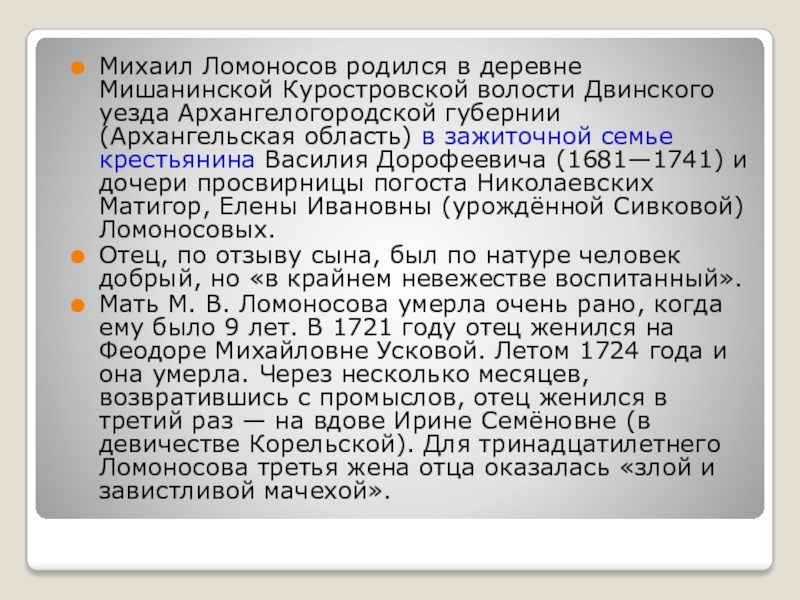 Михаил Ломоносов родился в деревне Мишанинской Куростровской волости Двинского уезда Архангелогородской губернии (Архангельская область) в зажиточной семье крестьянина Василия Дорофеевича (1681—1741) и дочери просвирницы погоста Николаевских Матигор, Елены Ивановны (урождённой Сивковой) Ломоносовых.

Отец, по отзыву сына, был по натуре человек добрый, но «в крайнем невежестве воспитанный».

Мать М. В. Ломоносова умерла очень рано, когда ему было 9 лет. В 1721 году отец женился на Феодоре Михайловне Усковой. Летом 1724 года и она умерла. Через несколько месяцев, возвратившись с промыслов, отец женился в третий раз — на вдове Ирине Семёновне (в девичестве Корельской). Для тринадцатилетнего Ломоносова третья жена отца оказалась «злой и завистливой мачехой».